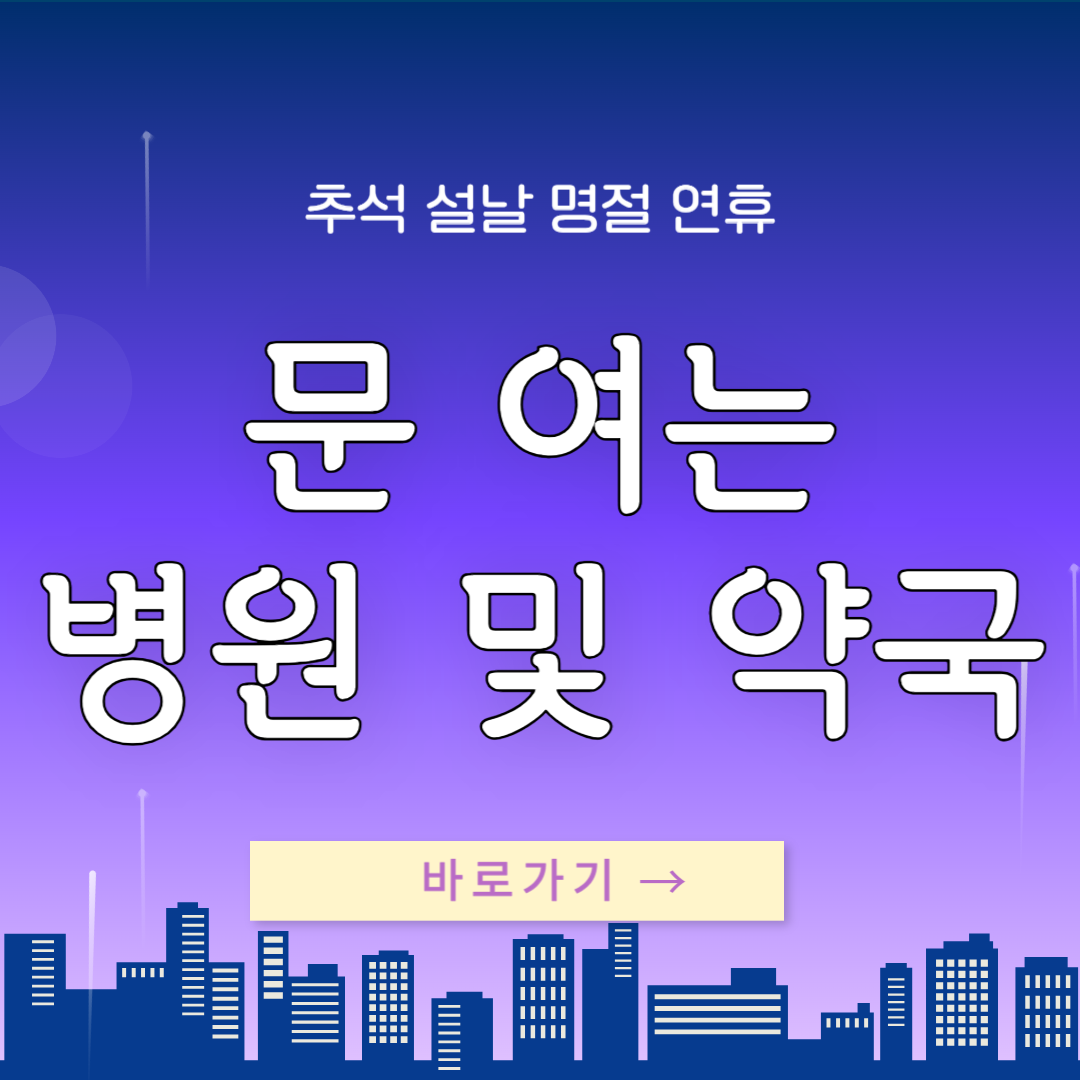 추석 설날 명절 연휴

문 여는 병원 및 약국

바로가기 →